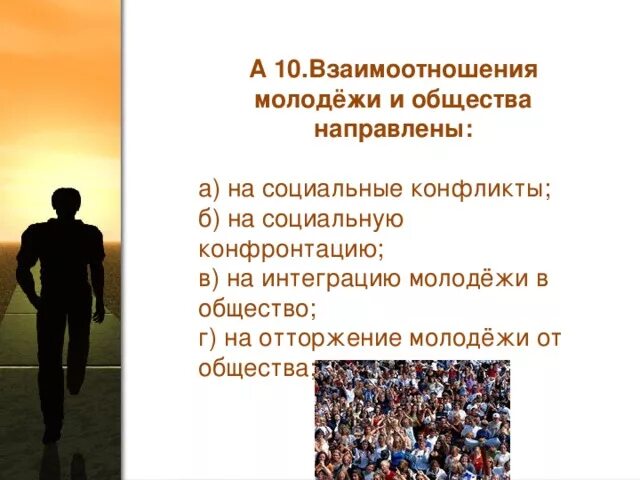 А 10.Взаимоотношения молодёжи и общества направлены:

а) на социальные конфликты;
б) на социальную конфронтацию;
в) на интеграцию молодёжи в общество;
г) на отторжение молодёжи от общества;